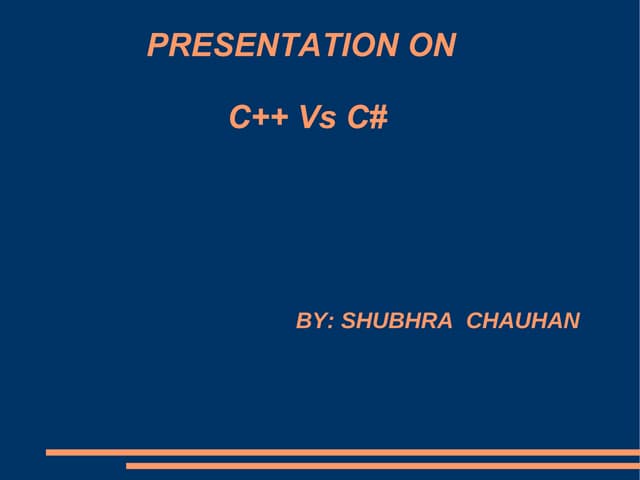 PRESENTATION ON

C++ Vs C#

BY: SHUBHRA CHAUHAN